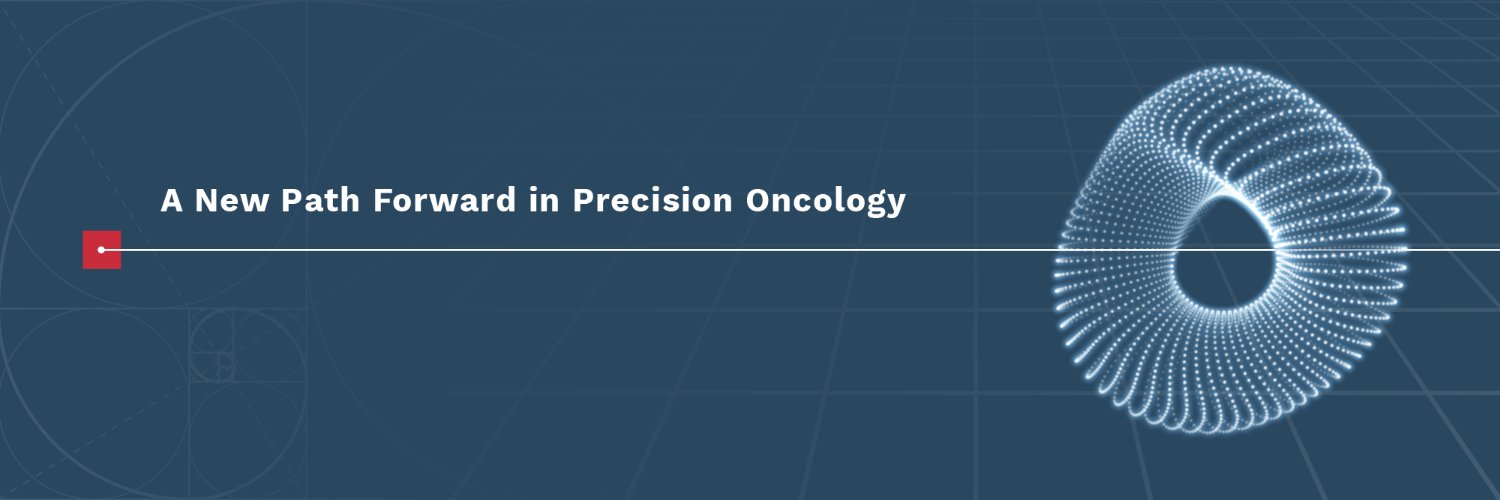 A New Path Forward in Precision Oncology